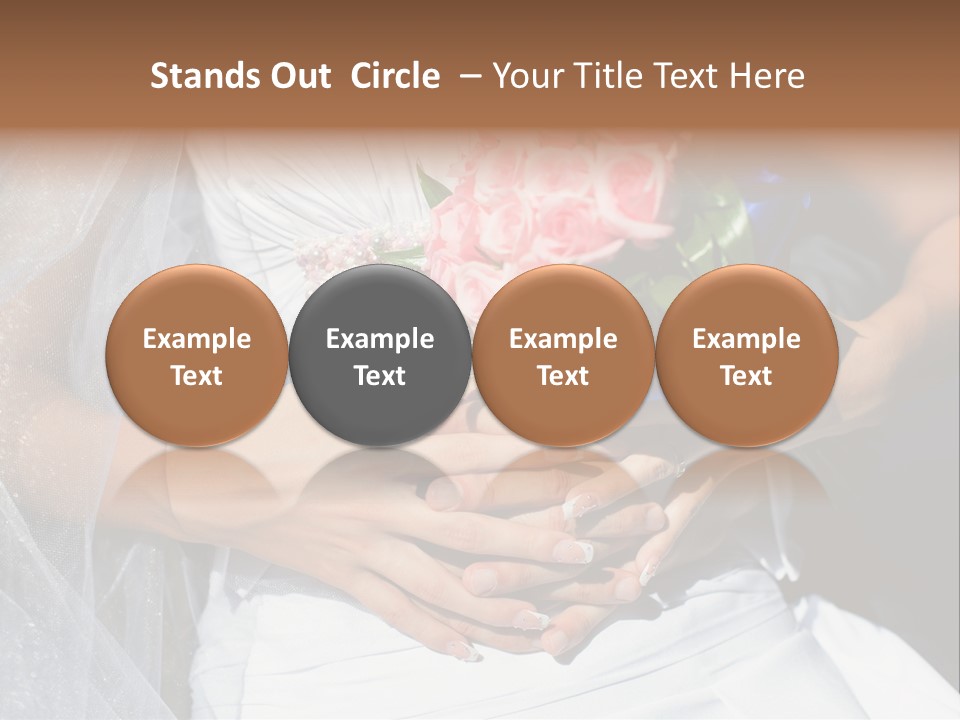 Stands Out Circle – Your Title Text Here

Example Text

Example Text

Example Text

Example Text